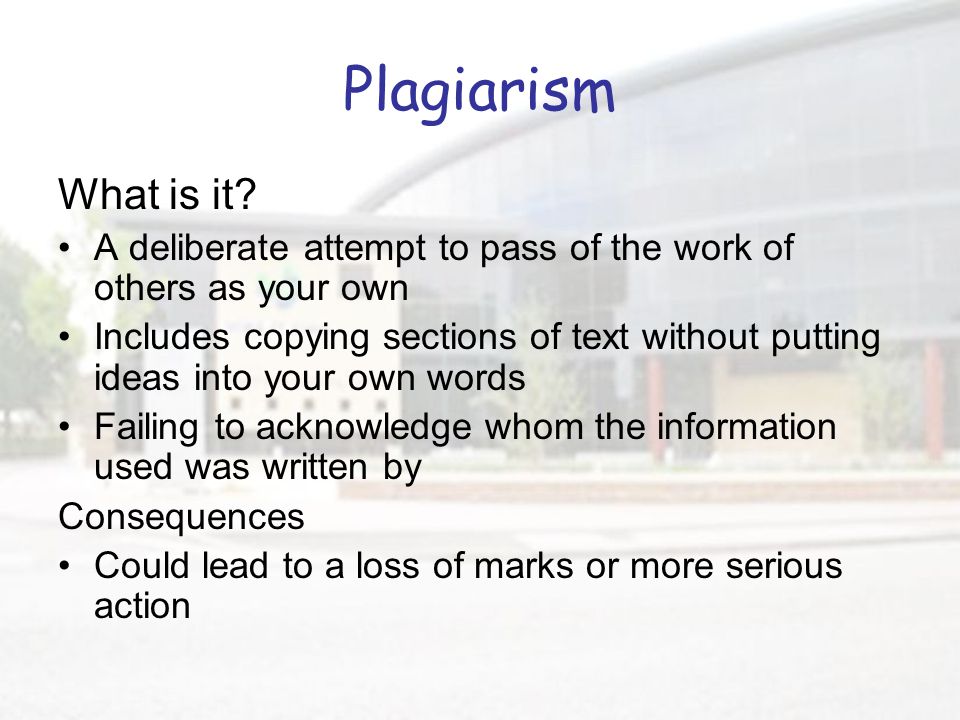 Plagiarism

What is it?

• A deliberate attempt to pass of the work of others as your own
• Includes copying sections of text without putting ideas into your own words
• Failing to acknowledge whom the information used was written by

Consequences

• Could lead to a loss of marks or more serious action